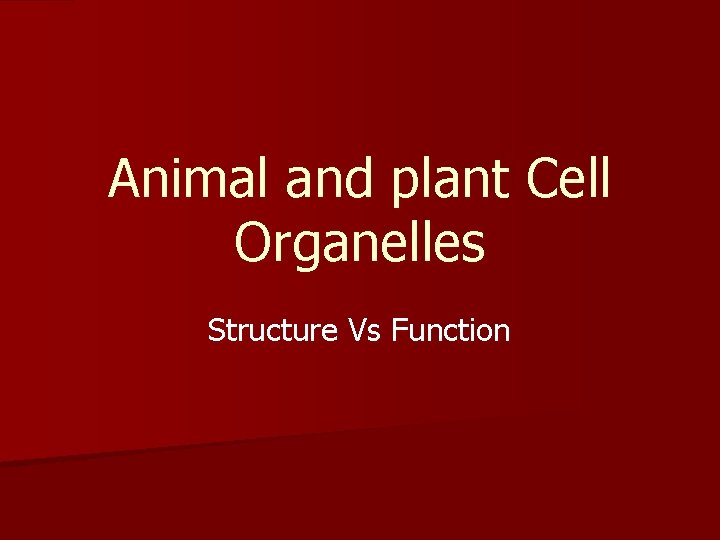 Animal and plant Cell Organelles

Structure Vs Function